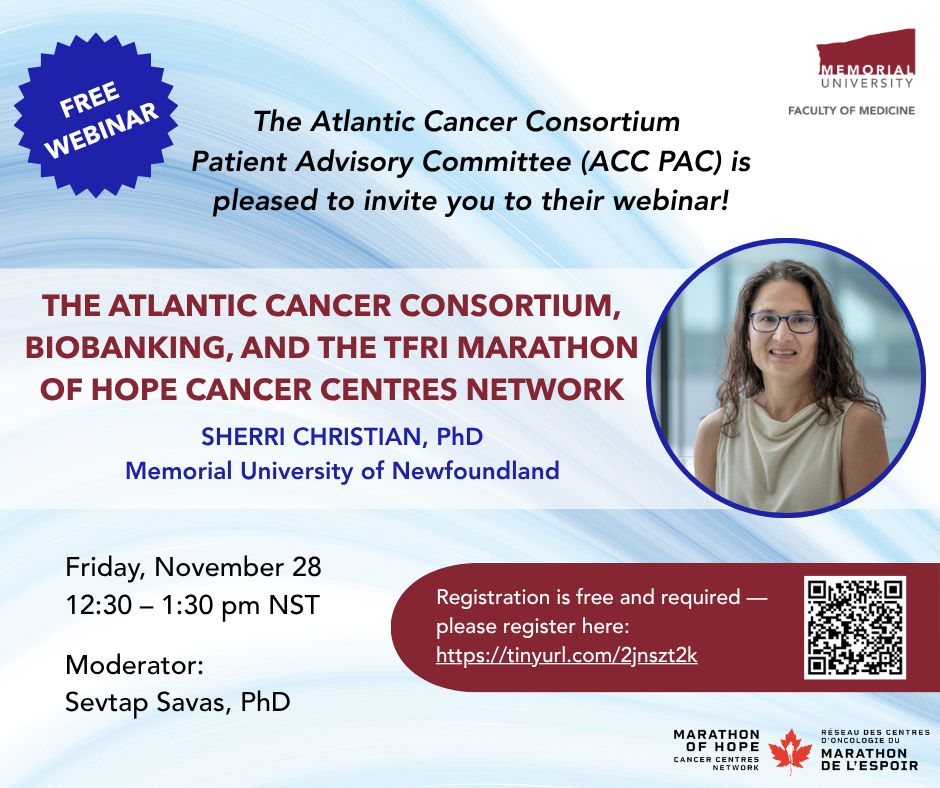 FREE WEBINAR

MEMORIAL UNIVERSITY
FACULTY OF MEDICINE

The Atlantic Cancer Consortium Patient Advisory Committee (ACC PAC) is pleased to invite you to their webinar!

THE ATLANTIC CANCER CONSORTIUM, BIOBANKING, AND THE TFRI MARATHON OF HOPE CANCER CENTRES NETWORK

SHERRI CHRISTIAN, PhD
Memorial University of Newfoundland

Friday, November 28
12:30 – 1:30 pm NST

Moderator:
Sevtap Savas, PhD

Registration is free and required — please register here:
https://tinyurl.com/2jnszt2k

MARATHON OF HOPE CANCER CENTRES NETWORK

RÉSEAU DES CENTRES D'ONCOLOGIE DU MARATHON DE L'ESPOIR